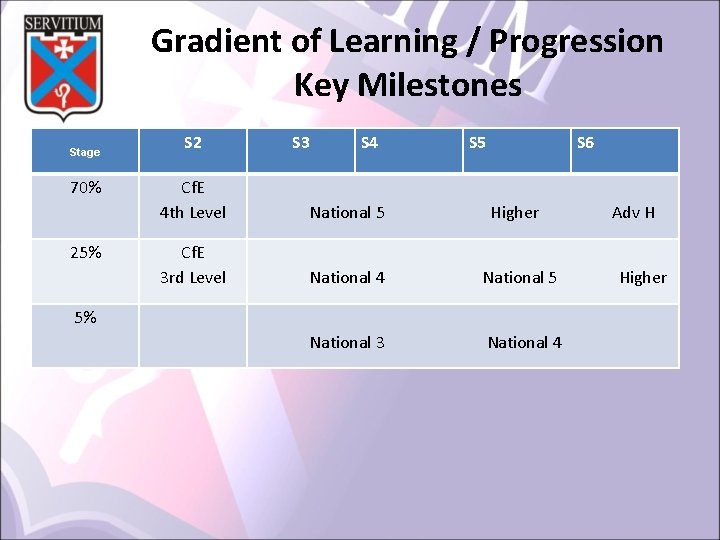 SERVITIUM

Gradient of Learning / Progression
Key Milestones

| Stage | S2 | S3 | S4 | S5 | S6 |
|---|---|---|---|---|---|
| 70% | CfE 4th Level | National 5 | | Higher | Adv H |
| 25% | CfE 3rd Level | National 4 | | National 5 | Higher |
| 5% | | National 3 | | National 4 | |